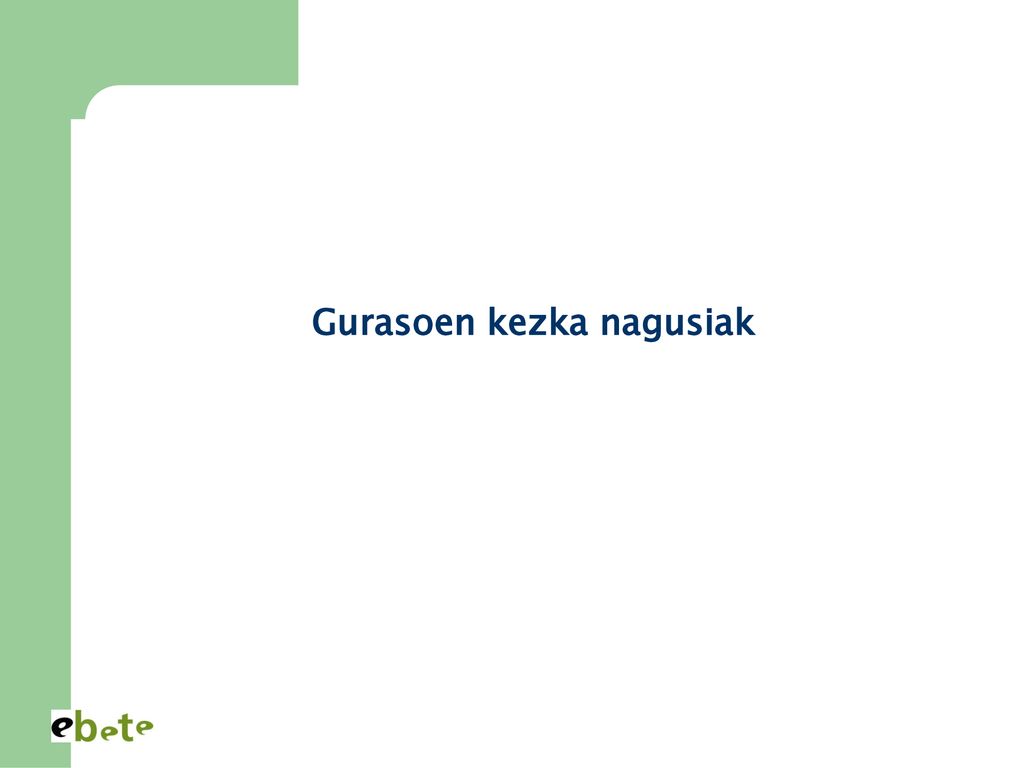 Gurasoen kezka nagusiak

ebete